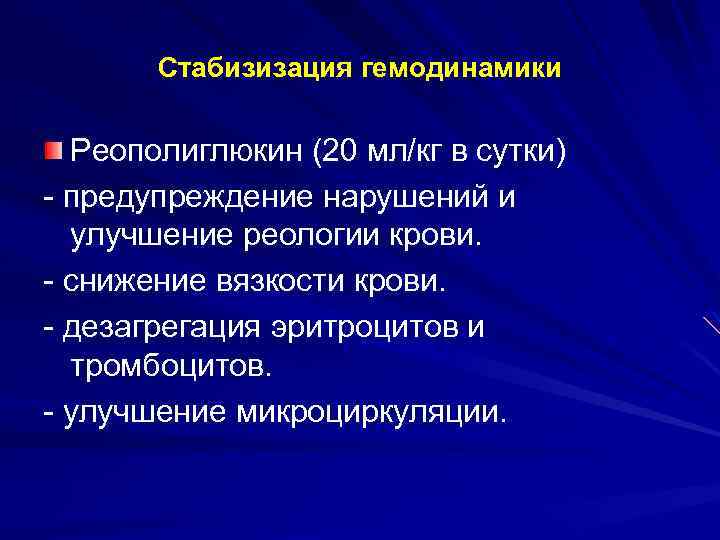 Стабизизация гемодинамики

Реополиглюкин (20 мл/кг в сутки)
- предупреждение нарушений и улучшение реологии крови.
- снижение вязкости крови.
- дезагрегация эритроцитов и тромбоцитов.
- улучшение микроциркуляции.